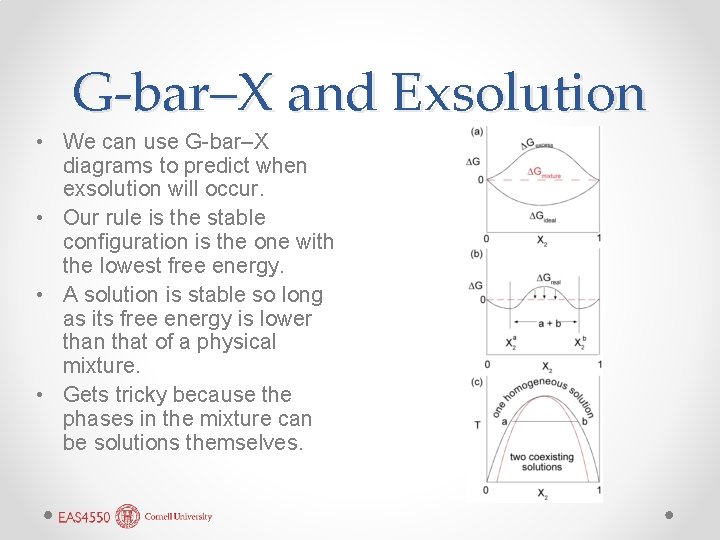 G-bar–X and Exsolution

• We can use G-bar–X diagrams to predict when exsolution will occur.
• Our rule is the stable configuration is the one with the lowest free energy.
• A solution is stable so long as its free energy is lower than that of a physical mixture.
• Gets tricky because the phases in the mixture can be solutions themselves.

(a)
$\Delta G_{excess}$
$\Delta G$
$\Delta G_{mixture}$
0
$\Delta G_{ideal}$
0
$X_2$
1

(b)
$\Delta G_{real}$
$\Delta G$
0
a + b
$X_2^a$
$X_2^b$
0
$X_2$
1

(c)
one homogeneous solution
T
a
b
two coexisting solutions
0
$X_2$
1

EAS4550 Cornell University